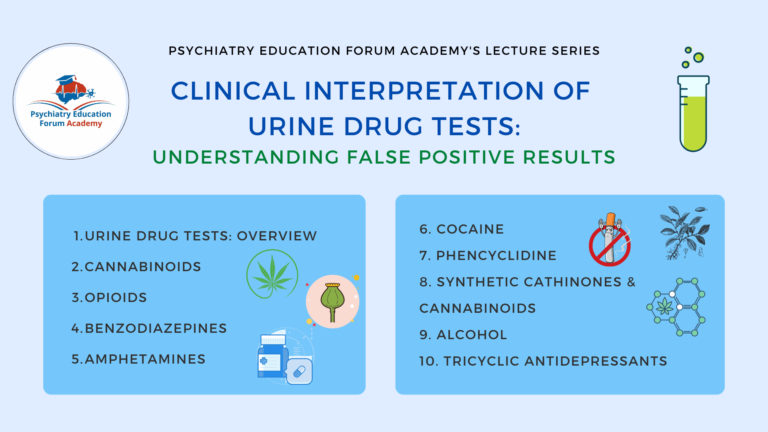 Psychiatry Education Forum Academy

PSYCHIATRY EDUCATION FORUM ACADEMY'S LECTURE SERIES

CLINICAL INTERPRETATION OF URINE DRUG TESTS:

UNDERSTANDING FALSE POSITIVE RESULTS

1.URINE DRUG TESTS: OVERVIEW
2.CANNABINOIDS
3.OPIOIDS
4.BENZODIAZEPINES
5.AMPHETAMINES

6. COCAINE
7. PHENCYCLIDINE
8. SYNTHETIC CATHINONES & CANNABINOIDS
9. ALCOHOL
10. TRICYCLIC ANTIDEPRESSANTS